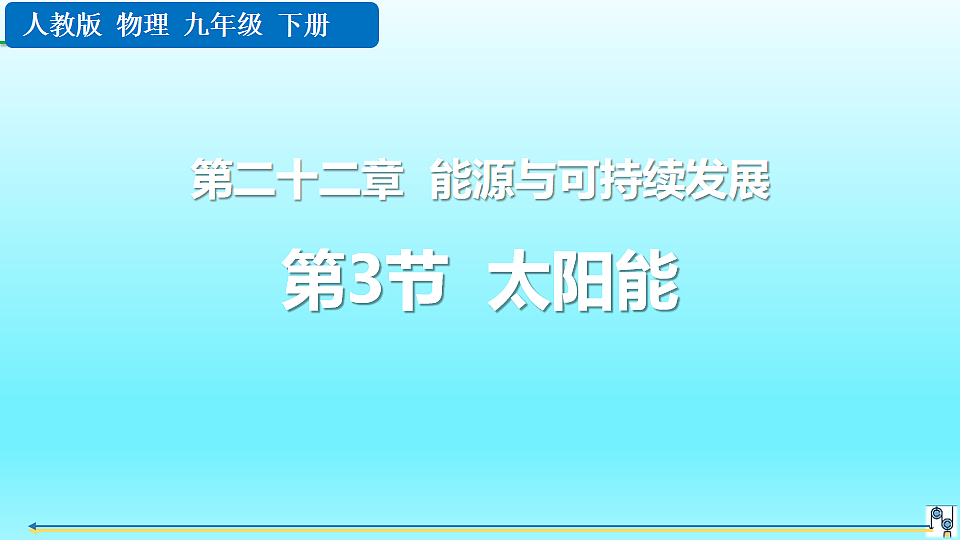 人教版 物理 九年级 下册

第二十二章 能源与可持续发展

第3节 太阳能